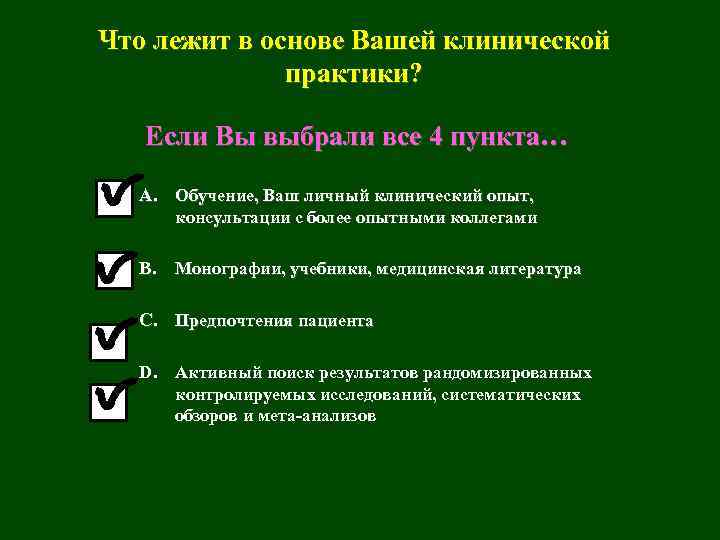 Что лежит в основе Вашей клинической практики?

Если Вы выбрали все 4 пункта…

A. Обучение, Ваш личный клинический опыт, консультации с более опытными коллегами

B. Монографии, учебники, медицинская литература

C. Предпочтения пациента

D. Активный поиск результатов рандомизированных контролируемых исследований, систематических обзоров и мета-анализов